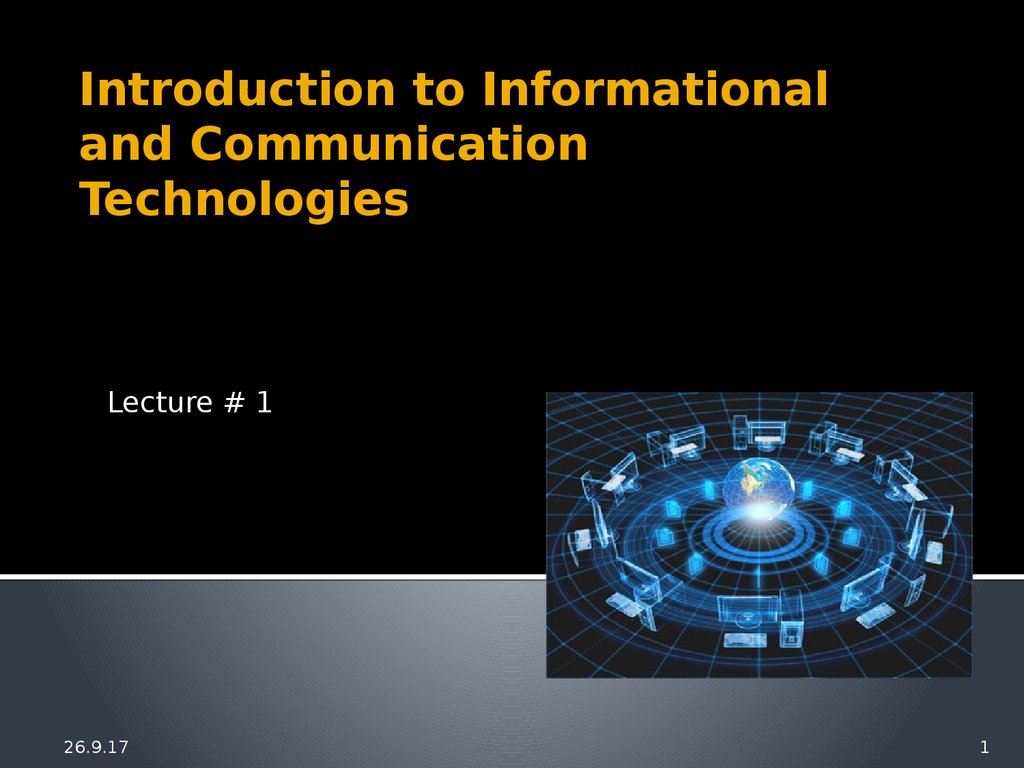 Introduction to Informational and Communication Technologies

Lecture # 1

26.9.17

1